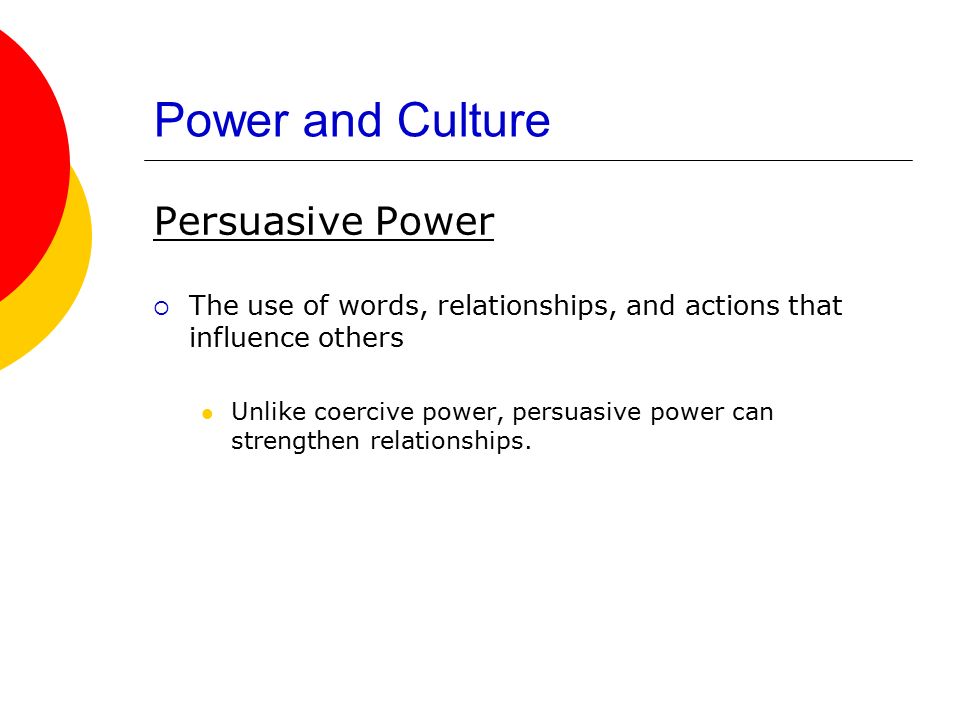 Power and Culture

Persuasive Power

The use of words, relationships, and actions that influence others

Unlike coercive power, persuasive power can strengthen relationships.